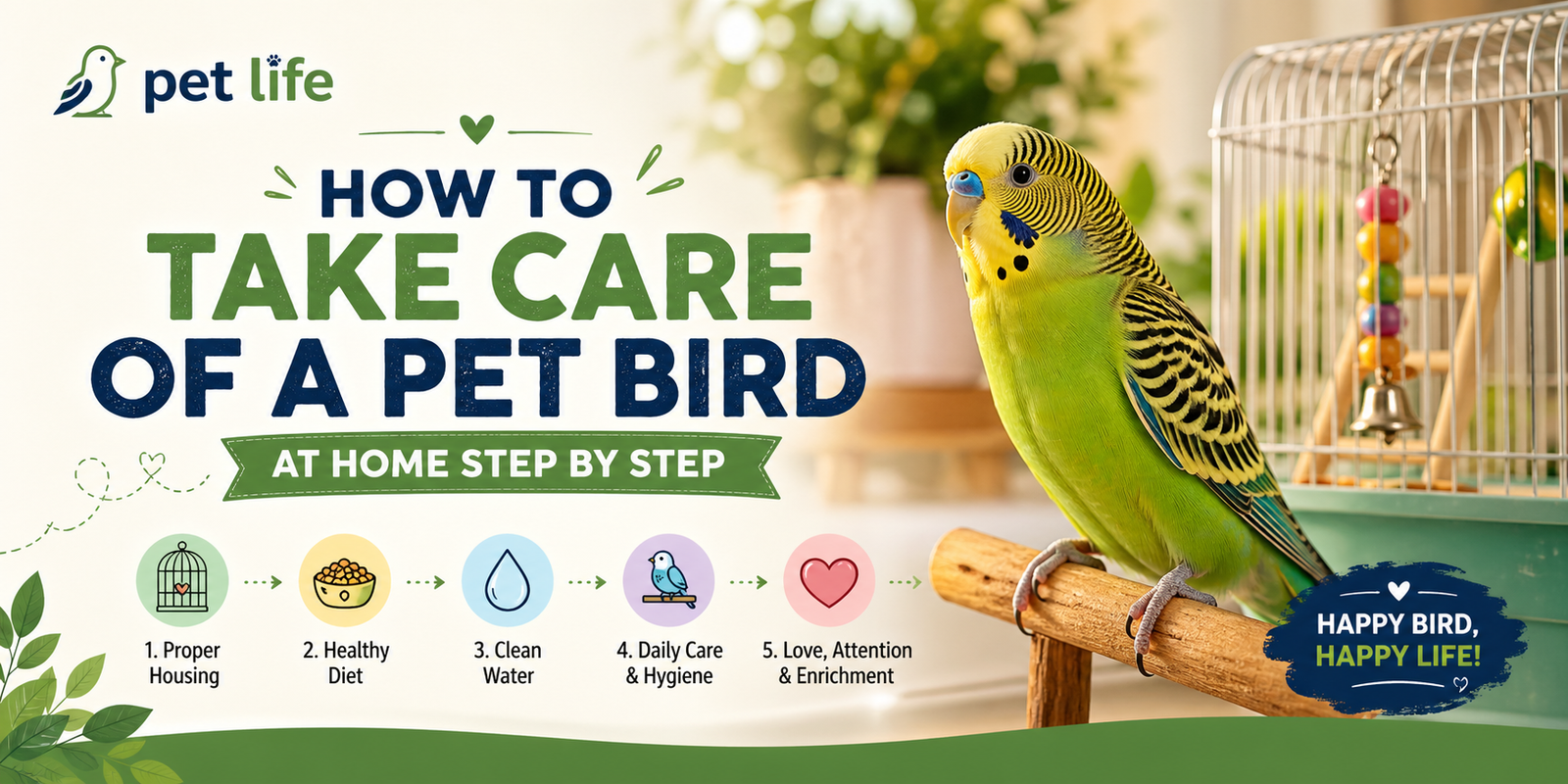 pet life

HOW TO
TAKE CARE
OF A PET BIRD

AT HOME STEP BY STEP

1. Proper Housing

2. Healthy Diet

3. Clean Water

4. Daily Care & Hygiene

5. Love, Attention & Enrichment

HAPPY BIRD, HAPPY LIFE!